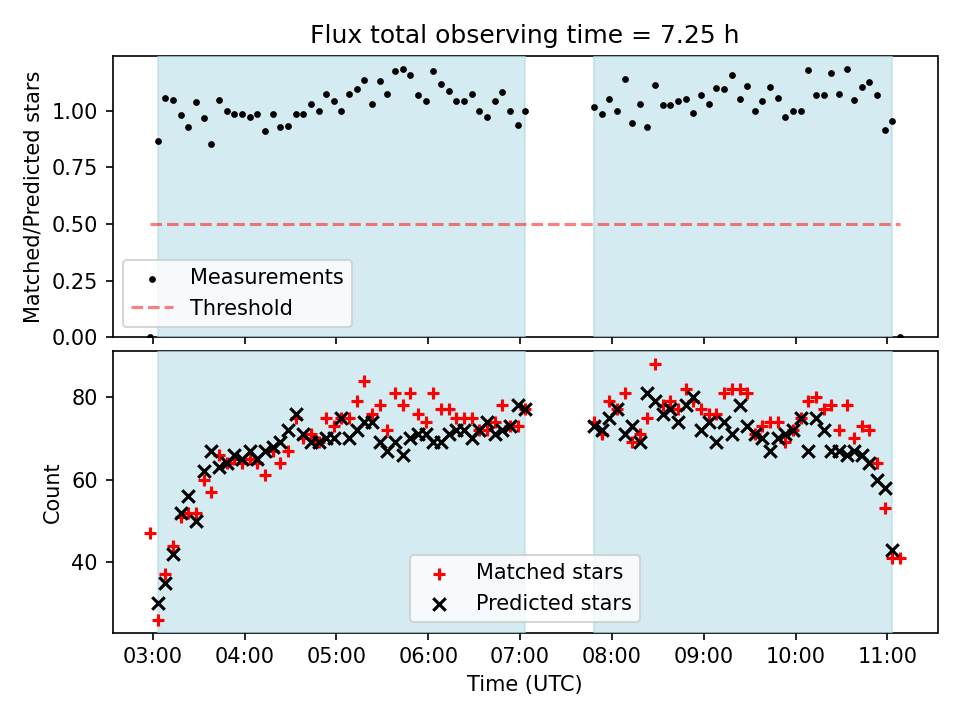 Flux total observing time = 7.25 h

Matched/Predicted stars

1.00
0.75
0.50
0.25
0.00

Measurements
Threshold

Count

80
60
40

Matched stars
Predicted stars

03:00 04:00 05:00 06:00 07:00 08:00 09:00 10:00 11:00

Time (UTC)